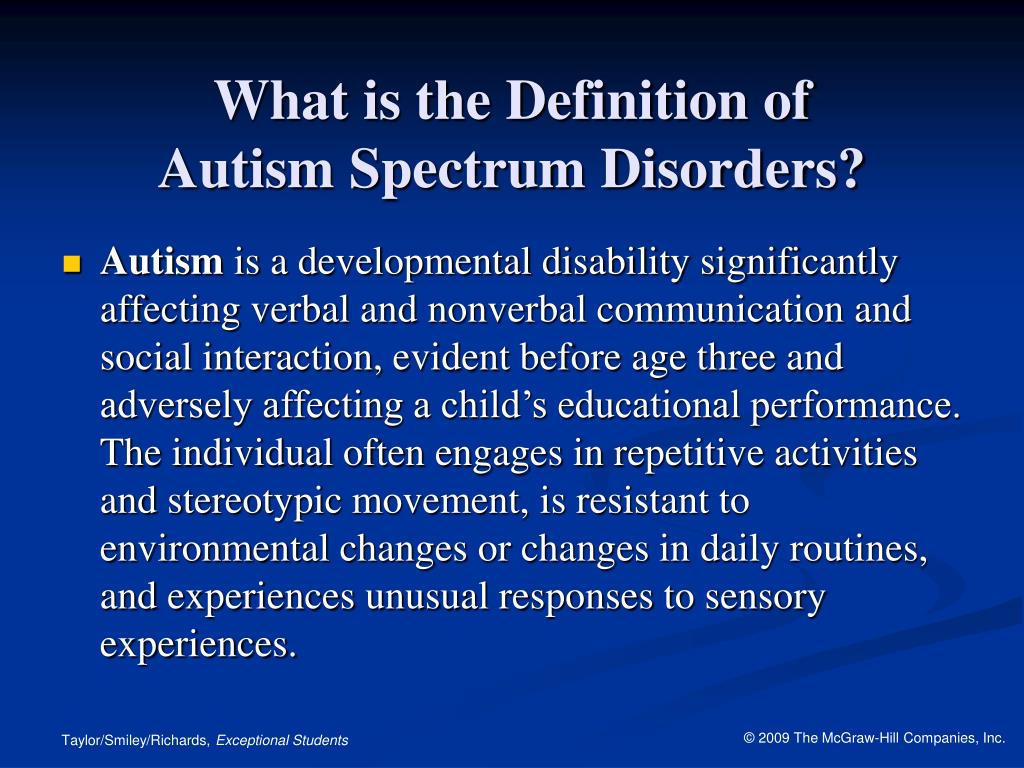 What is the Definition of Autism Spectrum Disorders?

Autism is a developmental disability significantly affecting verbal and nonverbal communication and social interaction, evident before age three and adversely affecting a child’s educational performance. The individual often engages in repetitive activities and stereotypic movement, is resistant to environmental changes or changes in daily routines, and experiences unusual responses to sensory experiences.

Taylor/Smiley/Richards, Exceptional Students

© 2009 The McGraw-Hill Companies, Inc.